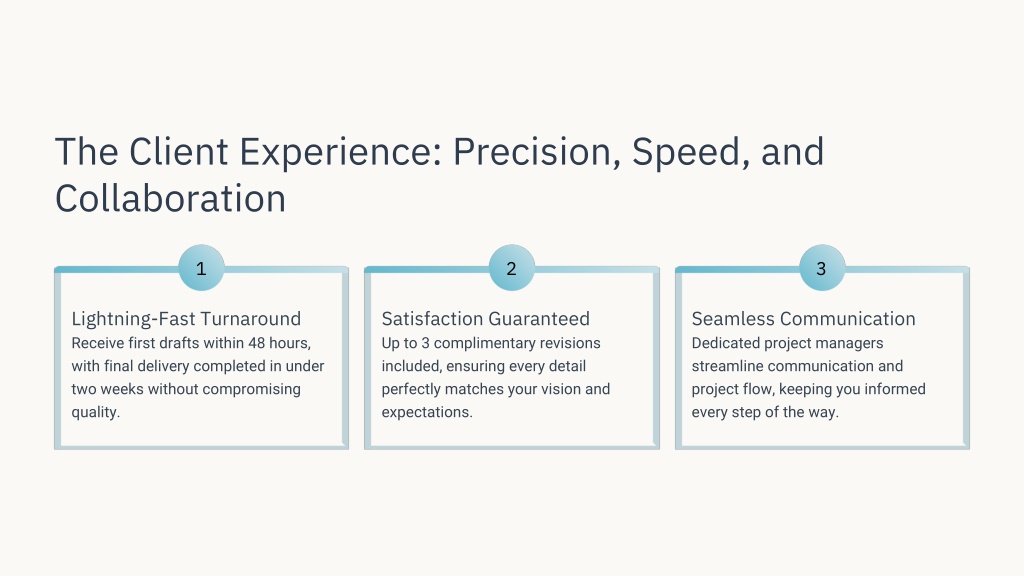 The Client Experience: Precision, Speed, and Collaboration

1

Lightning-Fast Turnaround

Receive first drafts within 48 hours, with final delivery completed in under two weeks without compromising quality.

2

Satisfaction Guaranteed

Up to 3 complimentary revisions included, ensuring every detail perfectly matches your vision and expectations.

3

Seamless Communication

Dedicated project managers streamline communication and project flow, keeping you informed every step of the way.